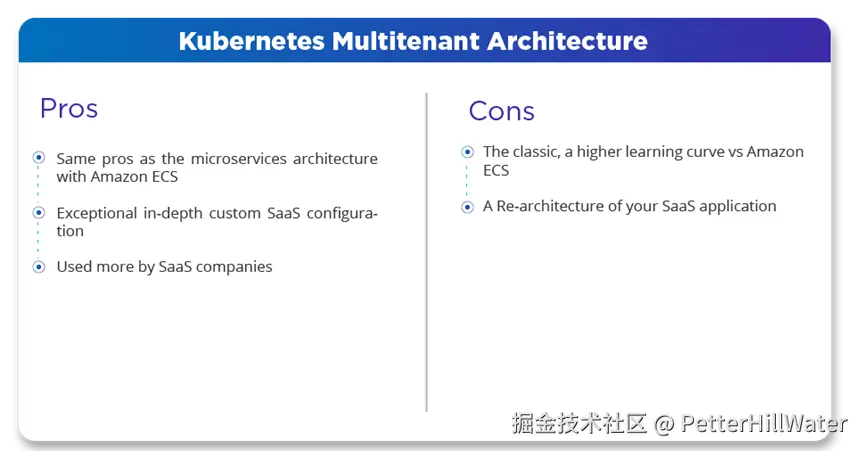 Kubernetes Multitenant Architecture

Pros

Same pros as the microservices architecture with Amazon ECS

Exceptional in-depth custom SaaS configuration

Used more by SaaS companies

Cons

The classic, a higher learning curve vs Amazon ECS

A Re-architecture of your SaaS application

掘金技术社区 @ PetterHillWater